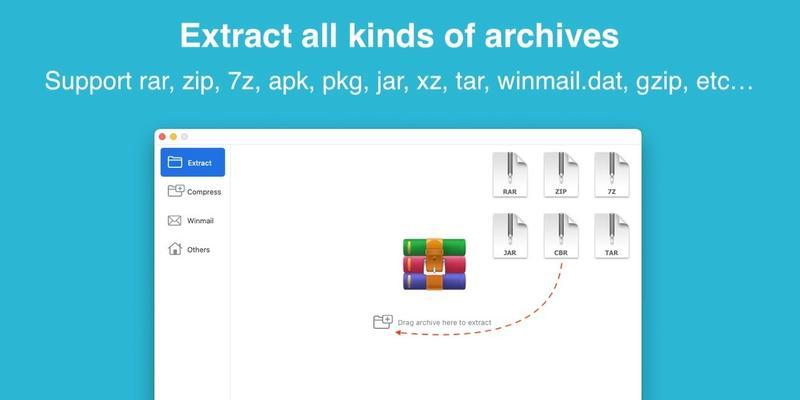 Extract all kinds of archives
Support rar, zip, 7z, apk, pkg, jar, xz, tar, winmail.dat, gzip, etc…

Extract
Compress
Winmail
Others

RAR
ZIP
7Z
JAR
CBR
TAR

Drag archive here to extract